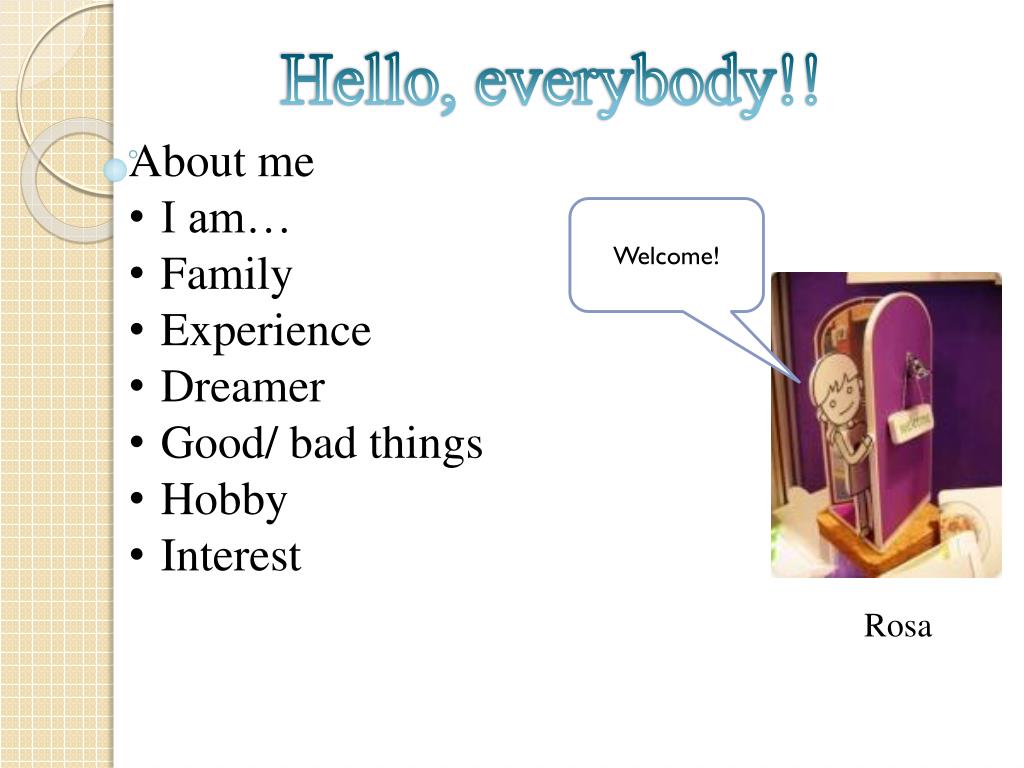 Hello, everybody!!

About me
• I am…
• Family
• Experience
• Dreamer
• Good/ bad things
• Hobby
• Interest

Welcome!

welcome

Rosa